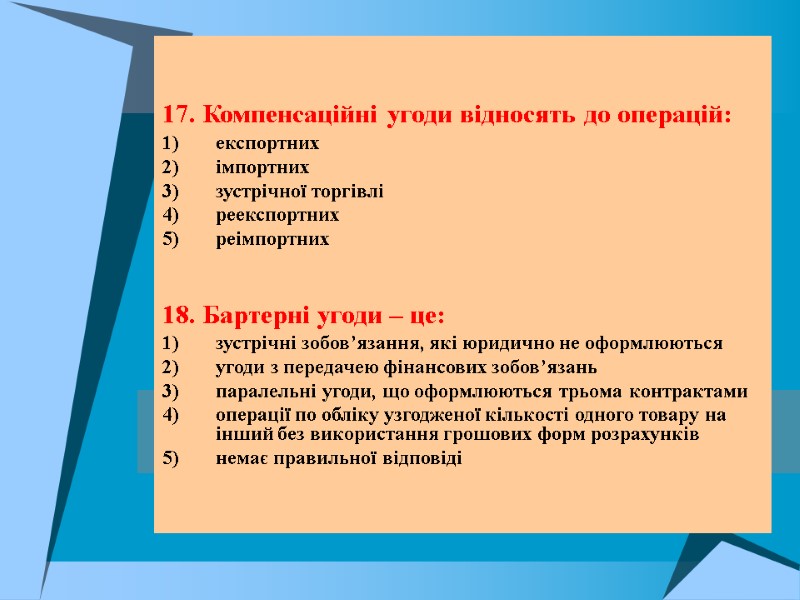 17. Компенсаційні угоди відносять до операцій:

1) експортних
2) імпортних
3) зустрічної торгівлі
4) реекспортних
5) реімпортних

18. Бартерні угоди – це:

1) зустрічні зобов’язання, які юридично не оформлюються
2) угоди з передачею фінансових зобов’язань
3) паралельні угоди, що оформлюються трьома контрактами
4) операції по обліку узгодженої кількості одного товару на інший без використання грошових форм розрахунків
5) немає правильної відповіді